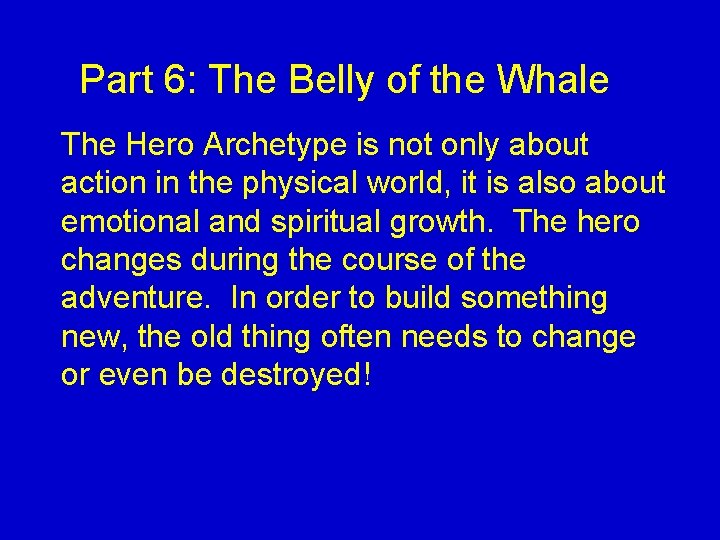 Part 6: The Belly of the Whale

The Hero Archetype is not only about action in the physical world, it is also about emotional and spiritual growth. The hero changes during the course of the adventure. In order to build something new, the old thing often needs to change or even be destroyed!